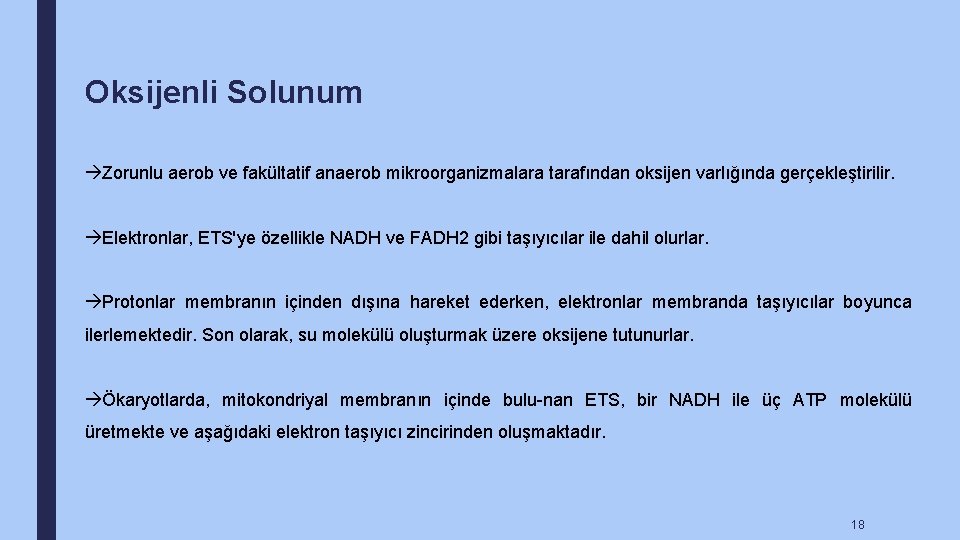 Oksijenli Solunum

→Zorunlu aerob ve fakültatif anaerob mikroorganizmalara tarafından oksijen varlığında gerçekleştirilir.

→Elektronlar, ETS'ye özellikle NADH ve FADH2 gibi taşıyıcılar ile dahil olurlar.

→Protonlar membranın içinden dışına hareket ederken, elektronlar membranda taşıyıcılar boyunca ilerlemektedir. Son olarak, su molekülü oluşturmak üzere oksijene tutunurlar.

→Ökaryotlarda, mitokondriyal membranın içinde bulu-nan ETS, bir NADH ile üç ATP molekülü üretmekte ve aşağıdaki elektron taşıyıcı zincirinden oluşmaktadır.

18